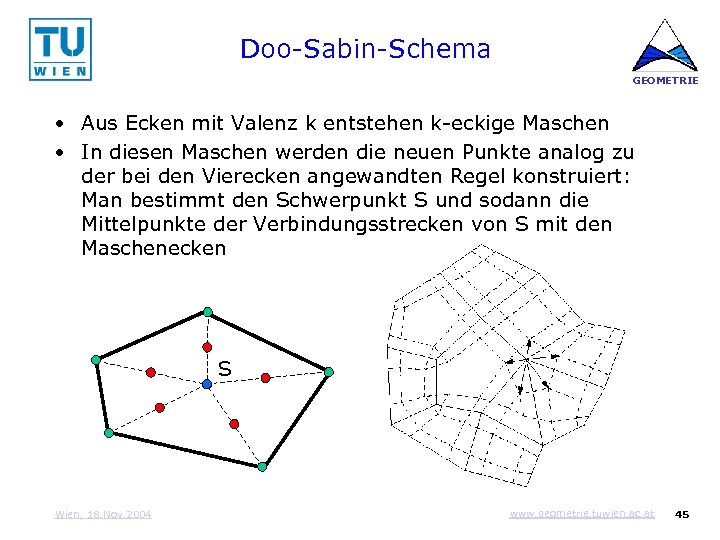 TU WIEN

Doo-Sabin-Schema

GEOMETRIE

• Aus Ecken mit Valenz k entstehen k-eckige Maschen
• In diesen Maschen werden die neuen Punkte analog zu der bei den Vierecken angewandten Regel konstruiert: Man bestimmt den Schwerpunkt S und sodann die Mittelpunkte der Verbindungsstrecken von S mit den Maschenecken

S

Wien, 18.Nov.2004

www.geometrie.tuwien.ac.at

45